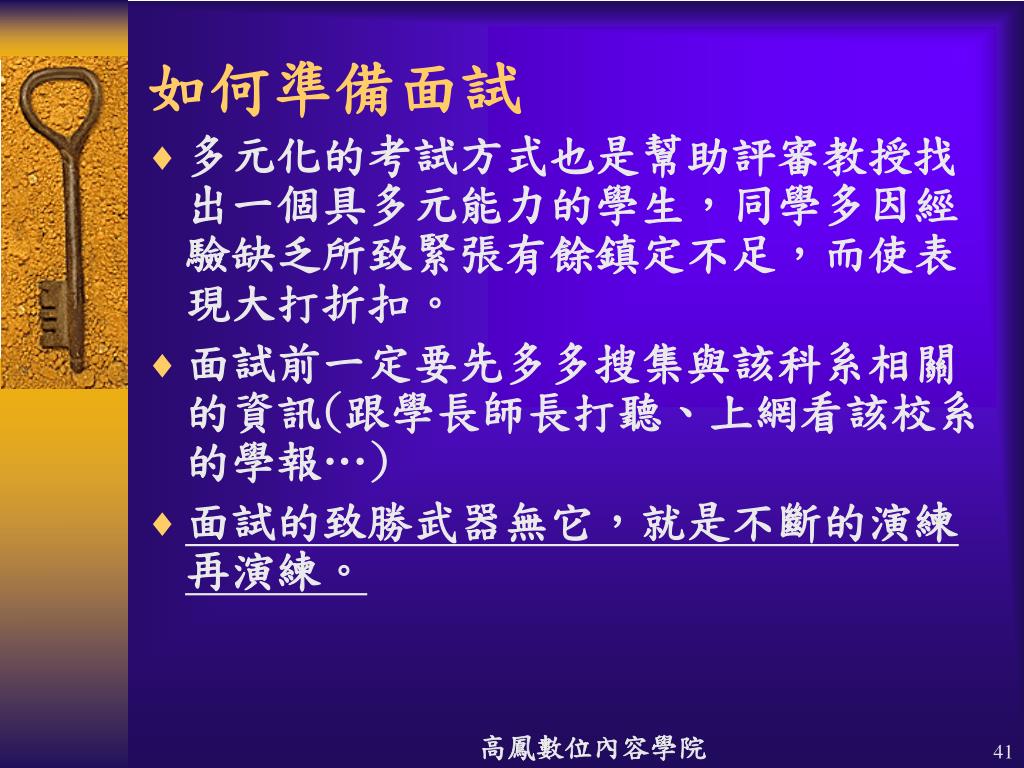 如何準備面試

♦ 多元化的考試方式也是幫助評審教授找出一個具多元能力的學生，同學多因經驗缺乏所致緊張有餘鎮定不足，而使表現大打折扣。

♦ 面試前一定要先多多搜集與該科系相關的資訊(跟學長師長打聽、上網看該校系的學報…)

♦ 面試的致勝武器無它，就是不斷的演練再演練。

高鳳數位內容學院

41